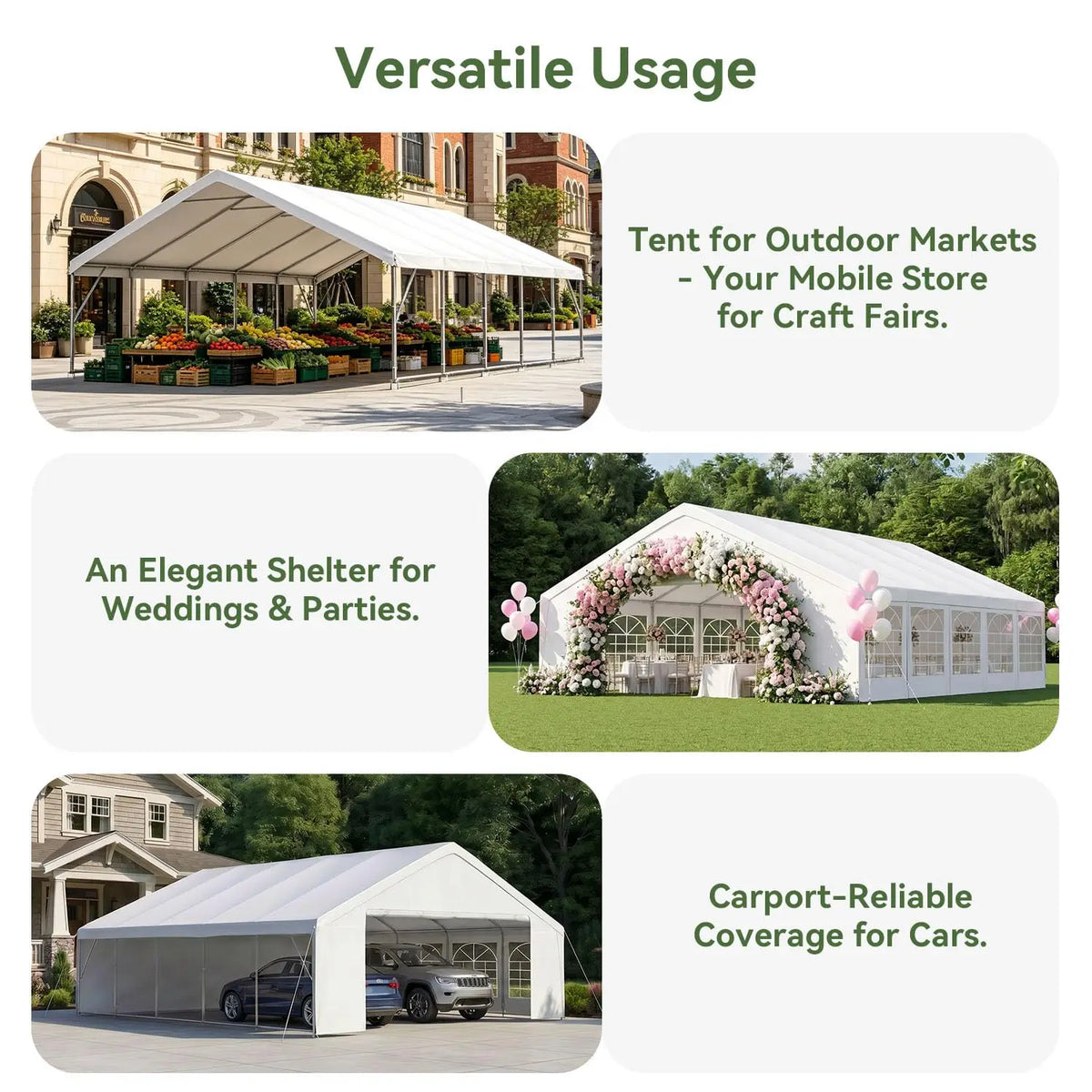 Versatile Usage

Tent for Outdoor Markets - Your Mobile Store for Craft Fairs.

An Elegant Shelter for Weddings & Parties.

Carport-Reliable Coverage for Cars.